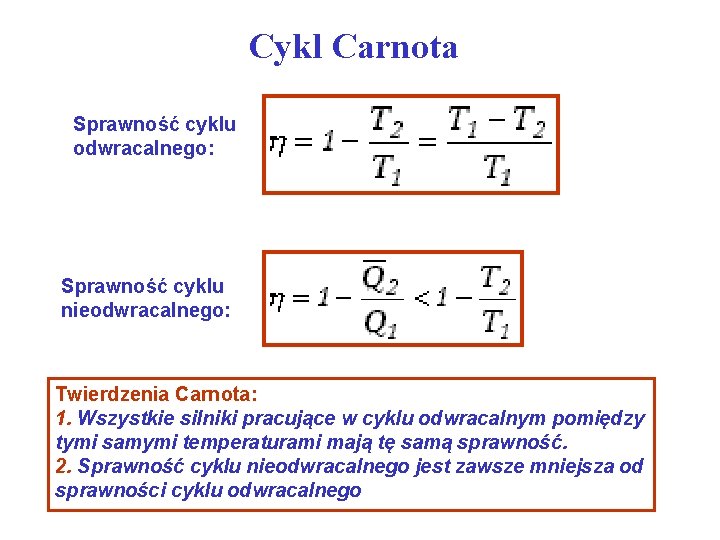 Cykl Carnota

Sprawność cyklu odwracalnego:

$\eta = 1 - \frac{T_2}{T_1} = \frac{T_1 - T_2}{T_1}$

Sprawność cyklu nieodwracalnego:

$\eta = 1 - \frac{\overline{Q}_2}{Q_1} < 1 - \frac{T_2}{T_1}$

Twierdzenia Carnota:
1. Wszystkie silniki pracujące w cyklu odwracalnym pomiędzy tymi samymi temperaturami mają tę samą sprawność.
2. Sprawność cyklu nieodwracalnego jest zawsze mniejsza od sprawności cyklu odwracalnego